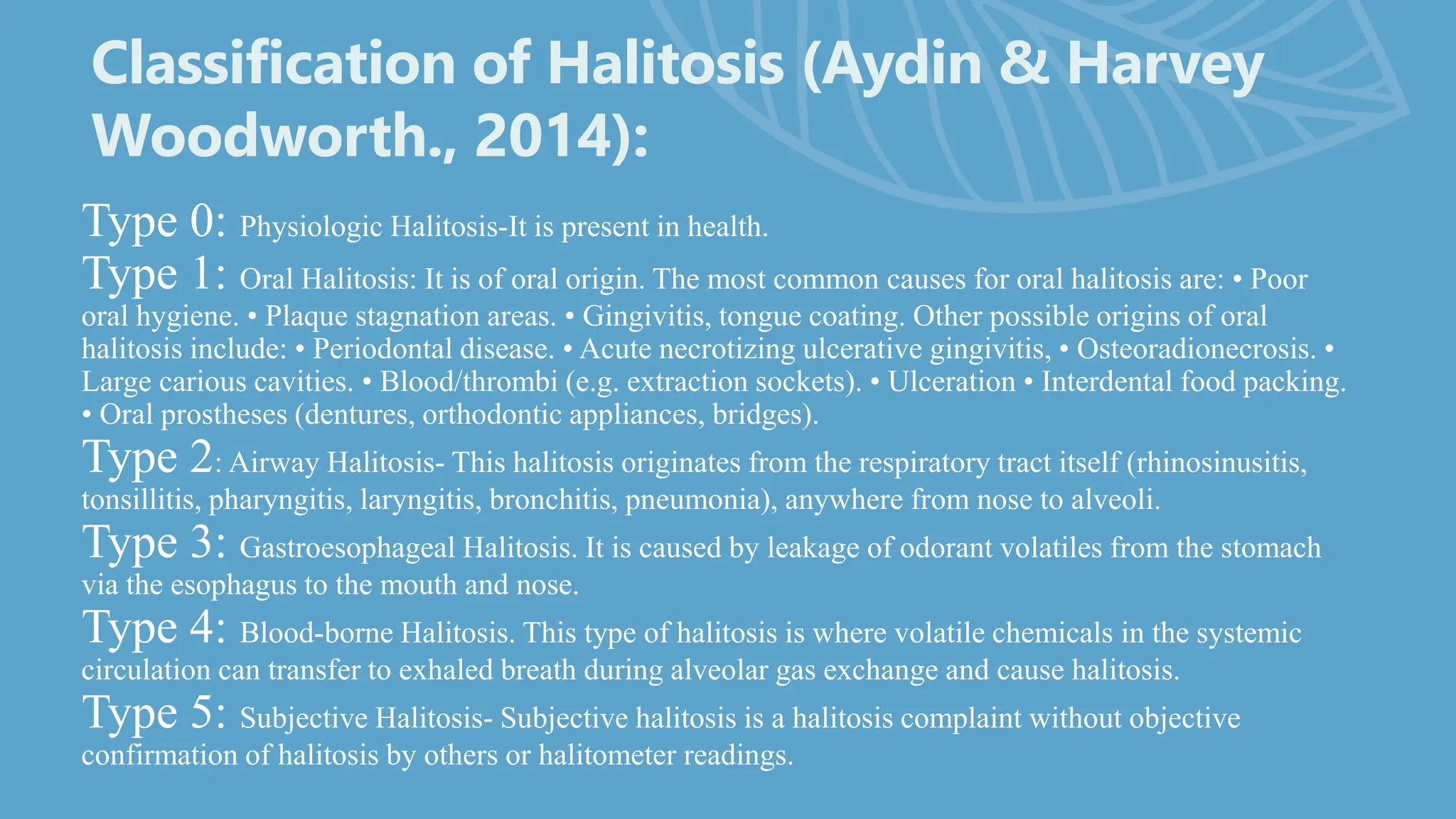 Classification of Halitosis (Aydin & Harvey Woodworth., 2014):

Type 0: Physiologic Halitosis-It is present in health.

Type 1: Oral Halitosis: It is of oral origin. The most common causes for oral halitosis are: • Poor oral hygiene. • Plaque stagnation areas. • Gingivitis, tongue coating. Other possible origins of oral halitosis include: • Periodontal disease. • Acute necrotizing ulcerative gingivitis, • Osteoradionecrosis. • Large carious cavities. • Blood/thrombi (e.g. extraction sockets). • Ulceration • Interdental food packing. • Oral prostheses (dentures, orthodontic appliances, bridges).

Type 2: Airway Halitosis- This halitosis originates from the respiratory tract itself (rhinosinusitis, tonsillitis, pharyngitis, laryngitis, bronchitis, pneumonia), anywhere from nose to alveoli.

Type 3: Gastroesophageal Halitosis. It is caused by leakage of odorant volatiles from the stomach via the esophagus to the mouth and nose.

Type 4: Blood-borne Halitosis. This type of halitosis is where volatile chemicals in the systemic circulation can transfer to exhaled breath during alveolar gas exchange and cause halitosis.

Type 5: Subjective Halitosis- Subjective halitosis is a halitosis complaint without objective confirmation of halitosis by others or halitometer readings.